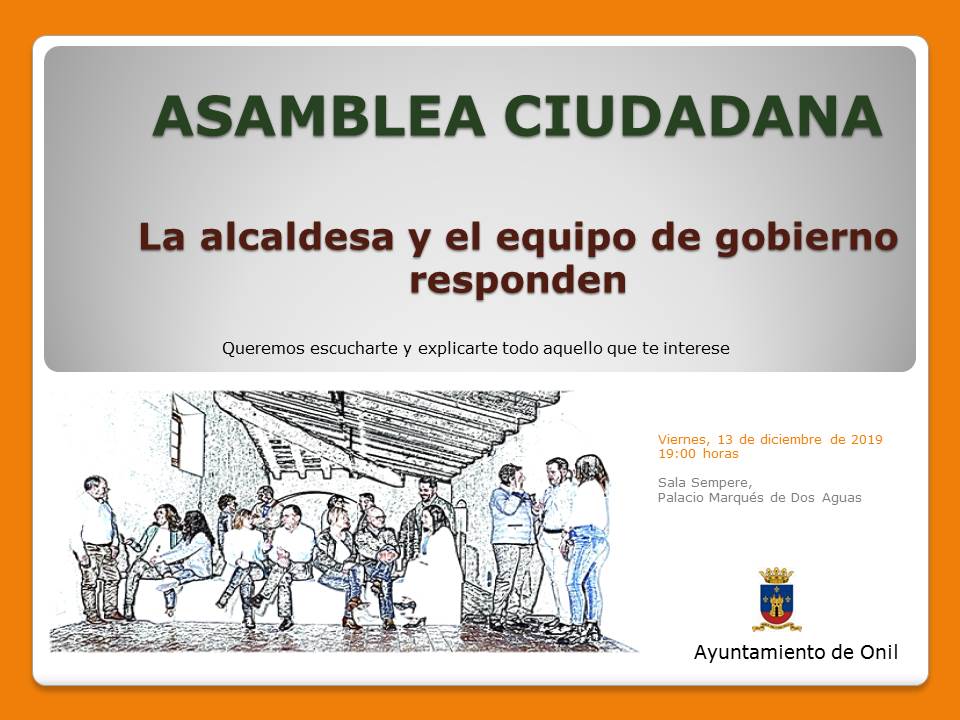 ASAMBLEA CIUDADANA

La alcaldesa y el equipo de gobierno responden

Queremos escucharte y explicarte todo aquello que te interese

Viernes, 13 de diciembre de 2019
19:00 horas

Sala Sempere,
Palacio Marqués de Dos Aguas

Ayuntamiento de Onil